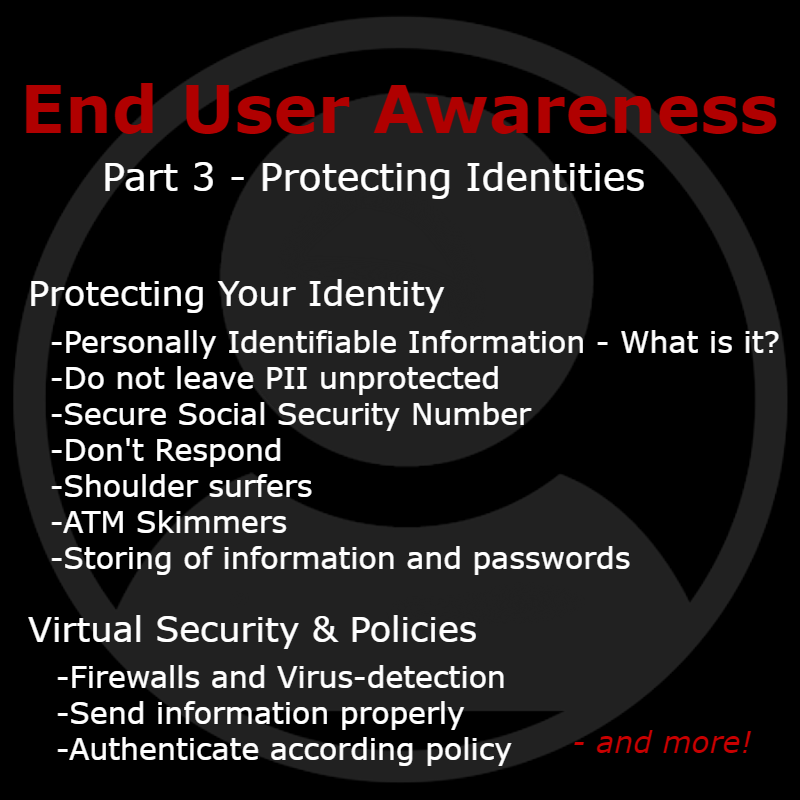 End User Awareness

Part 3 - Protecting Identities

Protecting Your Identity

-Personally Identifiable Information - What is it?
-Do not leave PII unprotected
-Secure Social Security Number
-Don't Respond
-Shoulder surfers
-ATM Skimmers
-Storing of information and passwords

Virtual Security & Policies

-Firewalls and Virus-detection
-Send information properly
-Authenticate according policy

- and more!